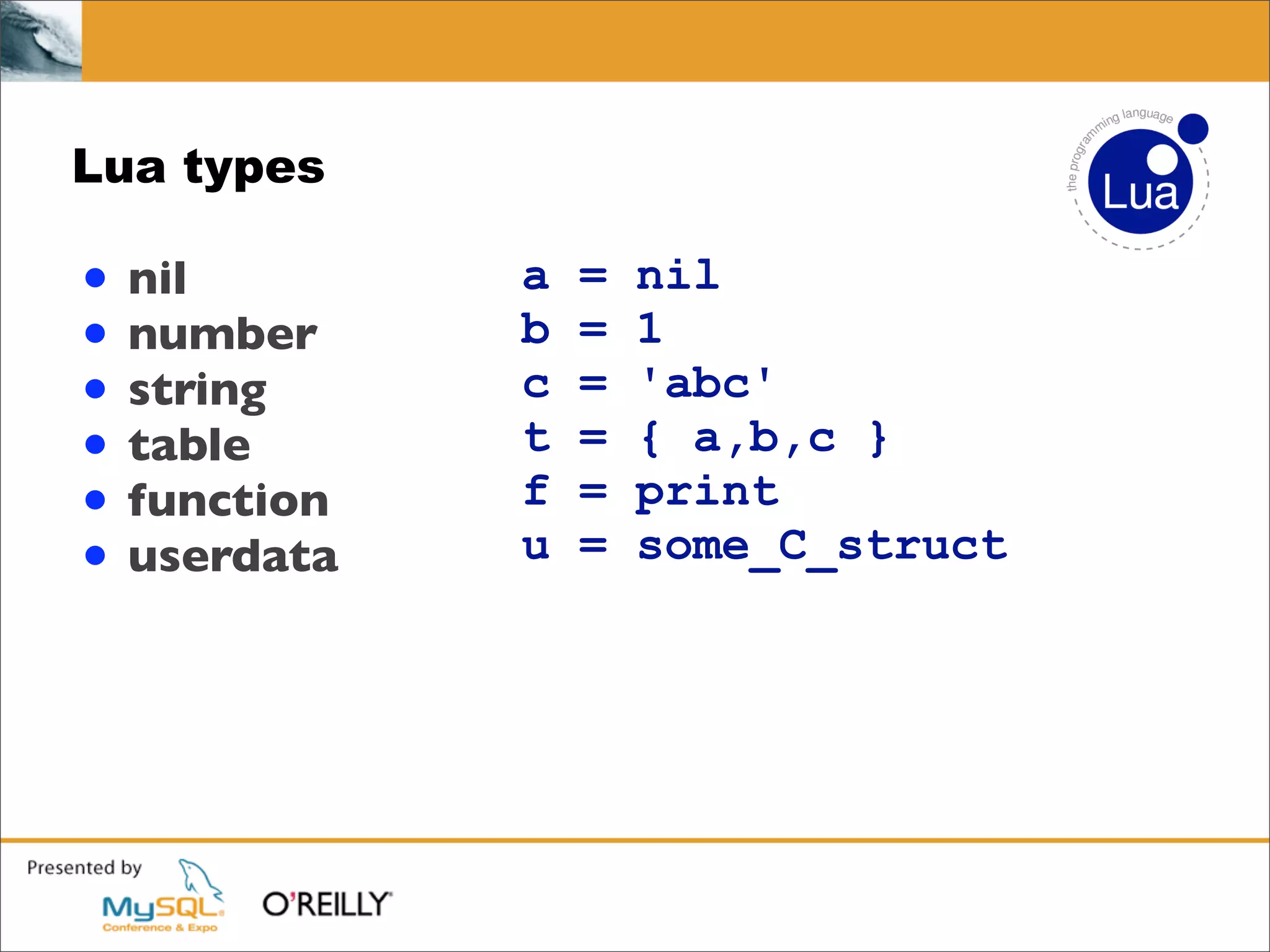 Lua types

the programming language
Lua

- nil
- number
- string
- table
- function
- userdata

a = nil
b = 1
c = 'abc'
t = { a,b,c }
f = print
u = some_C_struct

Presented by
MySQL
Conference & Expo
O'REILLY